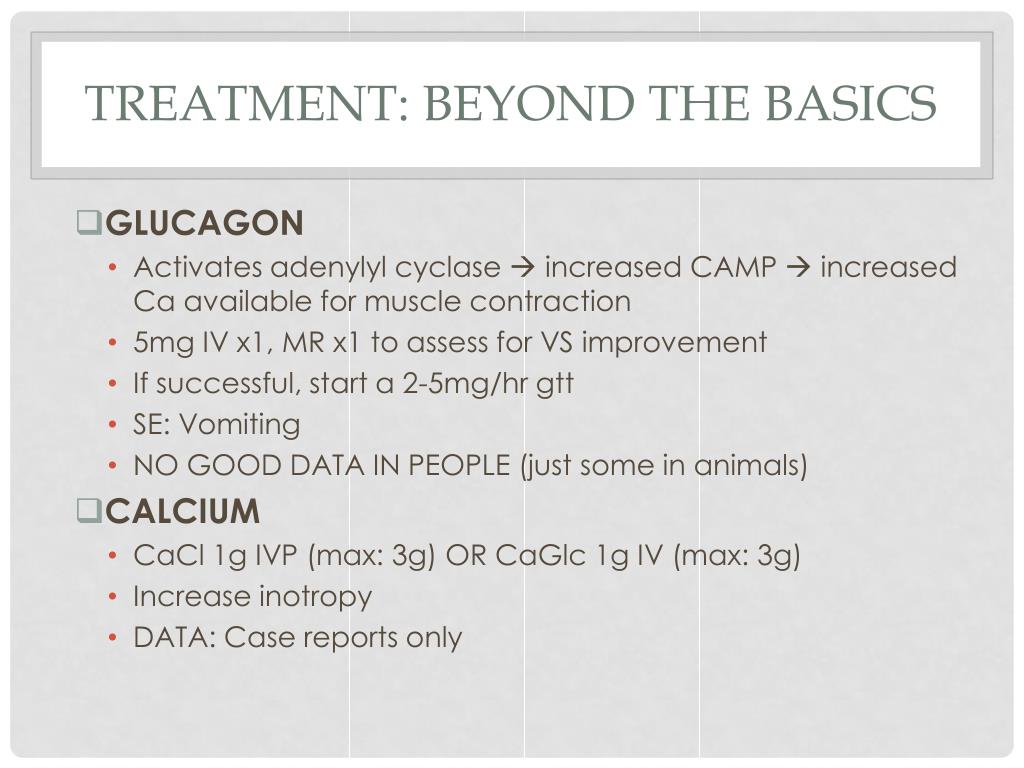 TREATMENT: BEYOND THE BASICS

❑GLUCAGON
• Activates adenylyl cyclase → increased CAMP → increased Ca available for muscle contraction
• 5mg IV x1, MR x1 to assess for VS improvement
• If successful, start a 2-5mg/hr gtt
• SE: Vomiting
• NO GOOD DATA IN PEOPLE (just some in animals)

❑CALCIUM
• CaCl 1g IVP (max: 3g) OR CaGlc 1g IV (max: 3g)
• Increase inotropy
• DATA: Case reports only